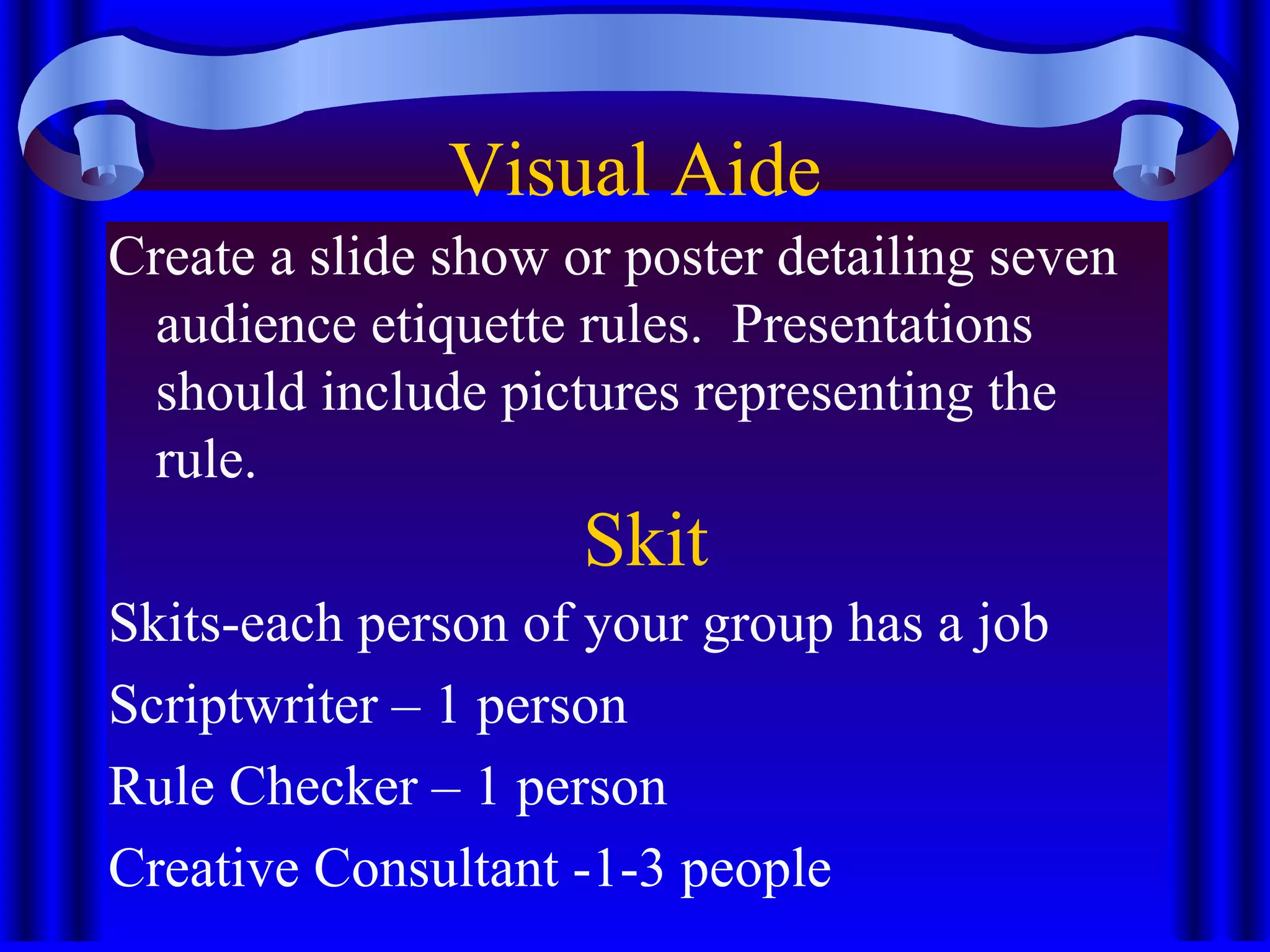 Visual Aide

Create a slide show or poster detailing seven audience etiquette rules. Presentations should include pictures representing the rule.

Skit

Skits-each person of your group has a job

Scriptwriter – 1 person

Rule Checker – 1 person

Creative Consultant -1-3 people